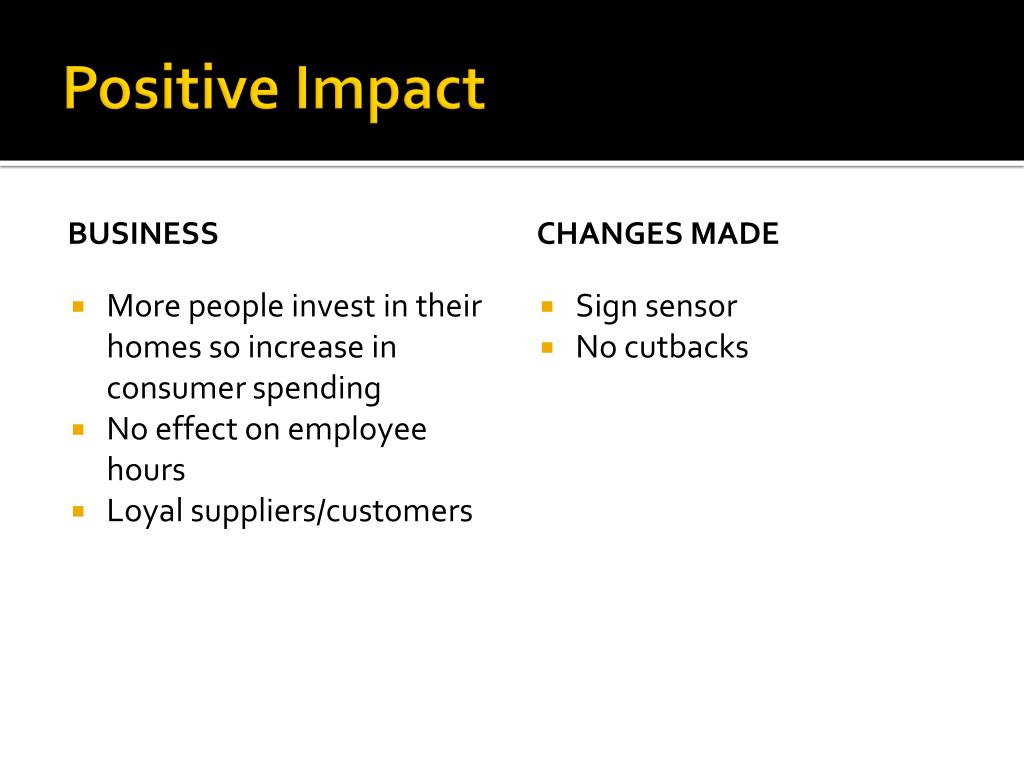 Positive Impact

BUSINESS

- More people invest in their homes so increase in consumer spending
- No effect on employee hours
- Loyal suppliers/customers

CHANGES MADE

- Sign sensor
- No cutbacks